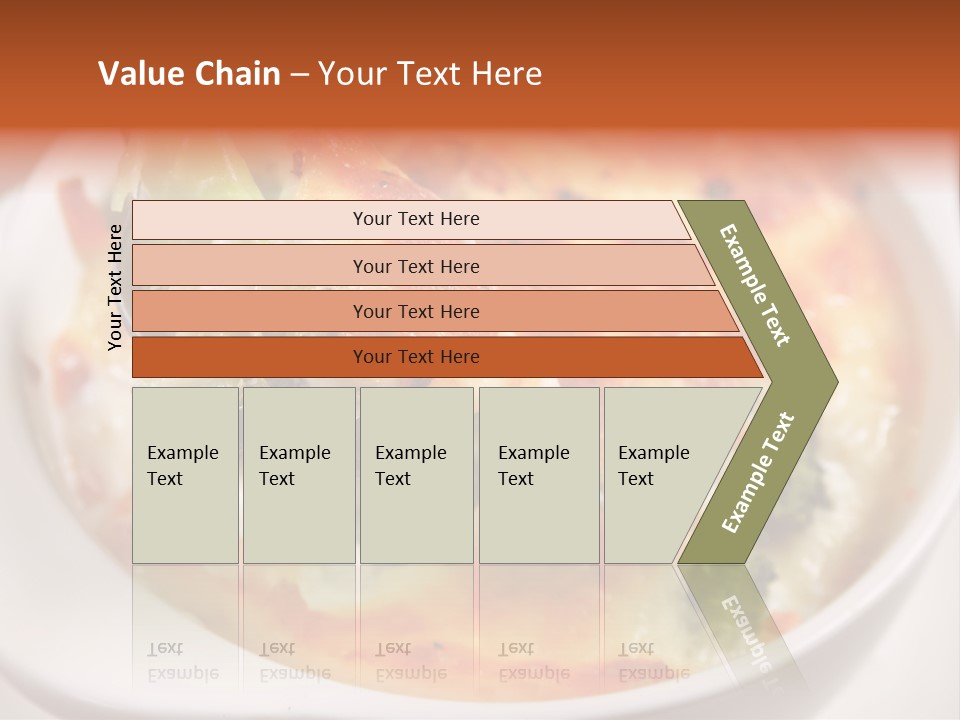 Value Chain – Your Text Here

Your Text Here

Your Text Here

Your Text Here

Your Text Here

Your Text Here

Example Text

Example Text

Example Text

Example Text

Example Text

Example Text

Example Text